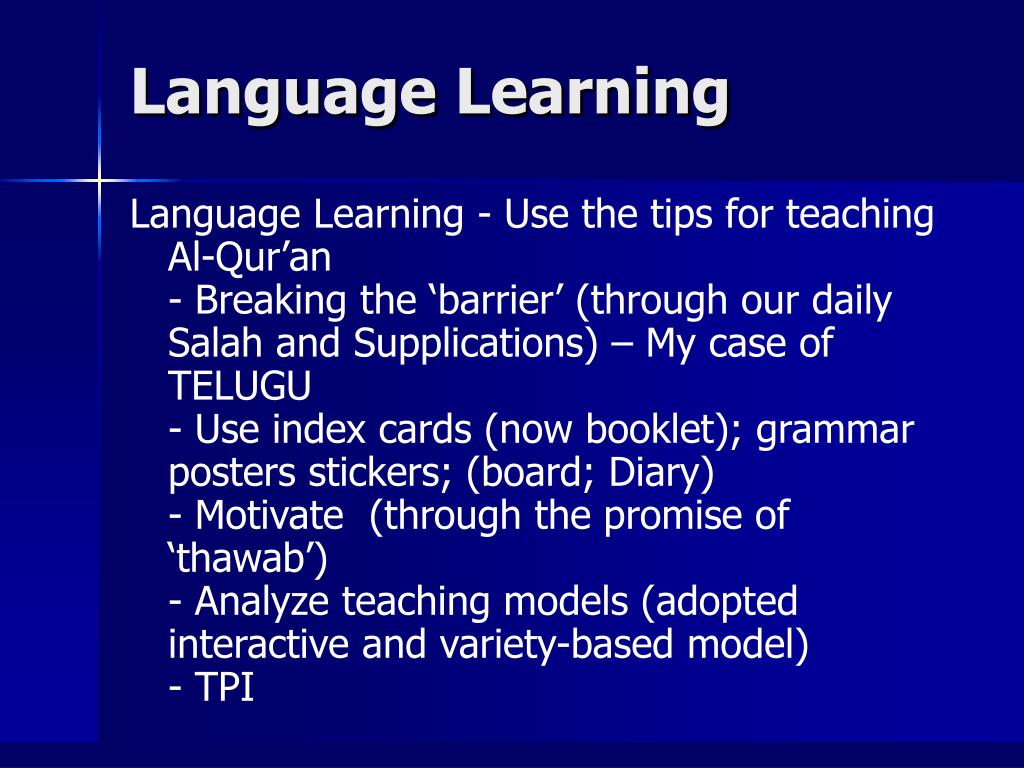 Language Learning

Language Learning - Use the tips for teaching Al-Qur’an
- Breaking the ‘barrier’ (through our daily Salah and Supplications) – My case of TELUGU
- Use index cards (now booklet); grammar posters stickers; (board; Diary)
- Motivate (through the promise of ‘thawab’)
- Analyze teaching models (adopted interactive and variety-based model)
- TPI